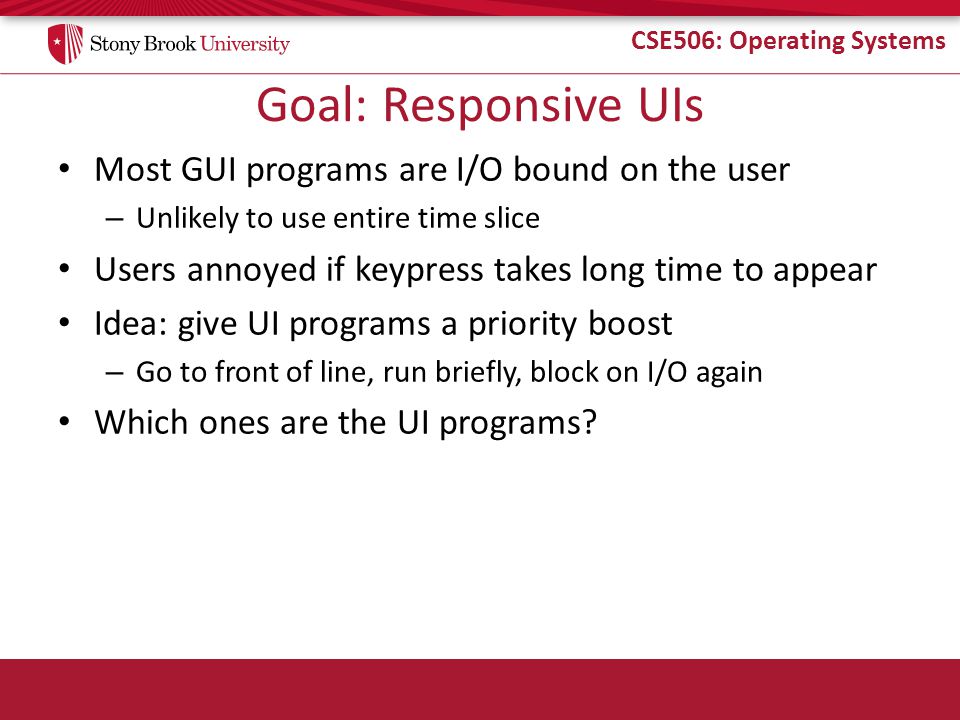 Stony Brook University

CSE506: Operating Systems

Goal: Responsive UIs

• Most GUI programs are I/O bound on the user
– Unlikely to use entire time slice
• Users annoyed if keypress takes long time to appear
• Idea: give UI programs a priority boost
– Go to front of line, run briefly, block on I/O again
• Which ones are the UI programs?